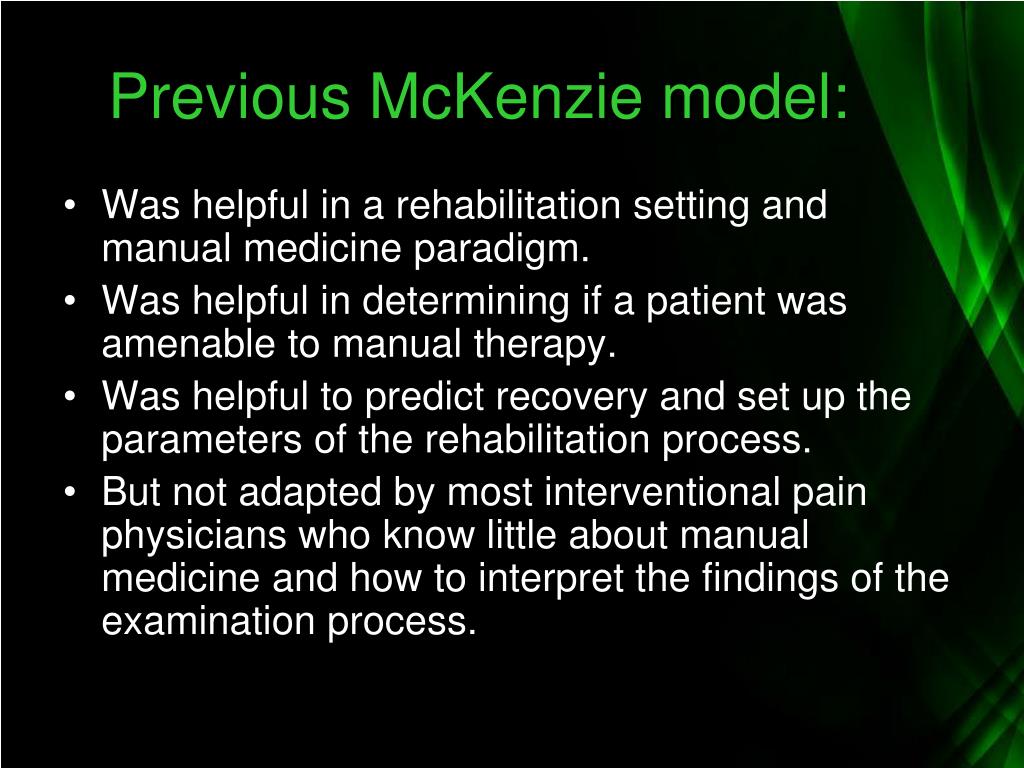 Previous McKenzie model:

• Was helpful in a rehabilitation setting and manual medicine paradigm.
• Was helpful in determining if a patient was amenable to manual therapy.
• Was helpful to predict recovery and set up the parameters of the rehabilitation process.
• But not adapted by most interventional pain physicians who know little about manual medicine and how to interpret the findings of the examination process.